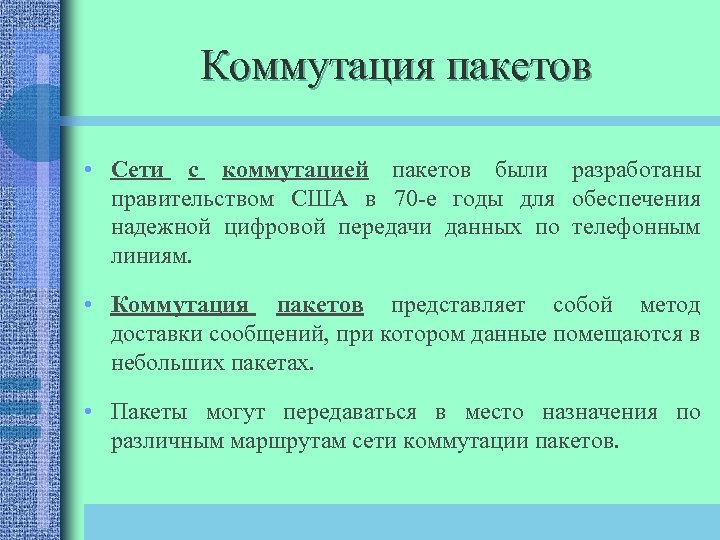 Коммутация пакетов

• Сети с коммутацией пакетов были разработаны правительством США в 70-е годы для обеспечения надежной цифровой передачи данных по телефонным линиям.

• Коммутация пакетов представляет собой метод доставки сообщений, при котором данные помещаются в небольших пакетах.

• Пакеты могут передаваться в место назначения по различным маршрутам сети коммутации пакетов.